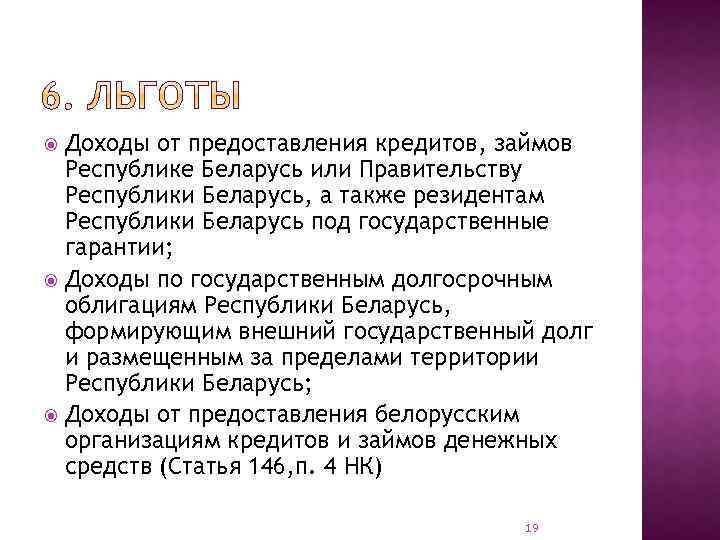 6. ЛЬГОТЫ

Доходы от предоставления кредитов, займов Республике Беларусь или Правительству Республики Беларусь, а также резидентам Республики Беларусь под государственные гарантии;

Доходы по государственным долгосрочным облигациям Республики Беларусь, формирующим внешний государственный долг и размещенным за пределами территории Республики Беларусь;

Доходы от предоставления белорусским организациям кредитов и займов денежных средств (Статья 146,п. 4 НК)

19